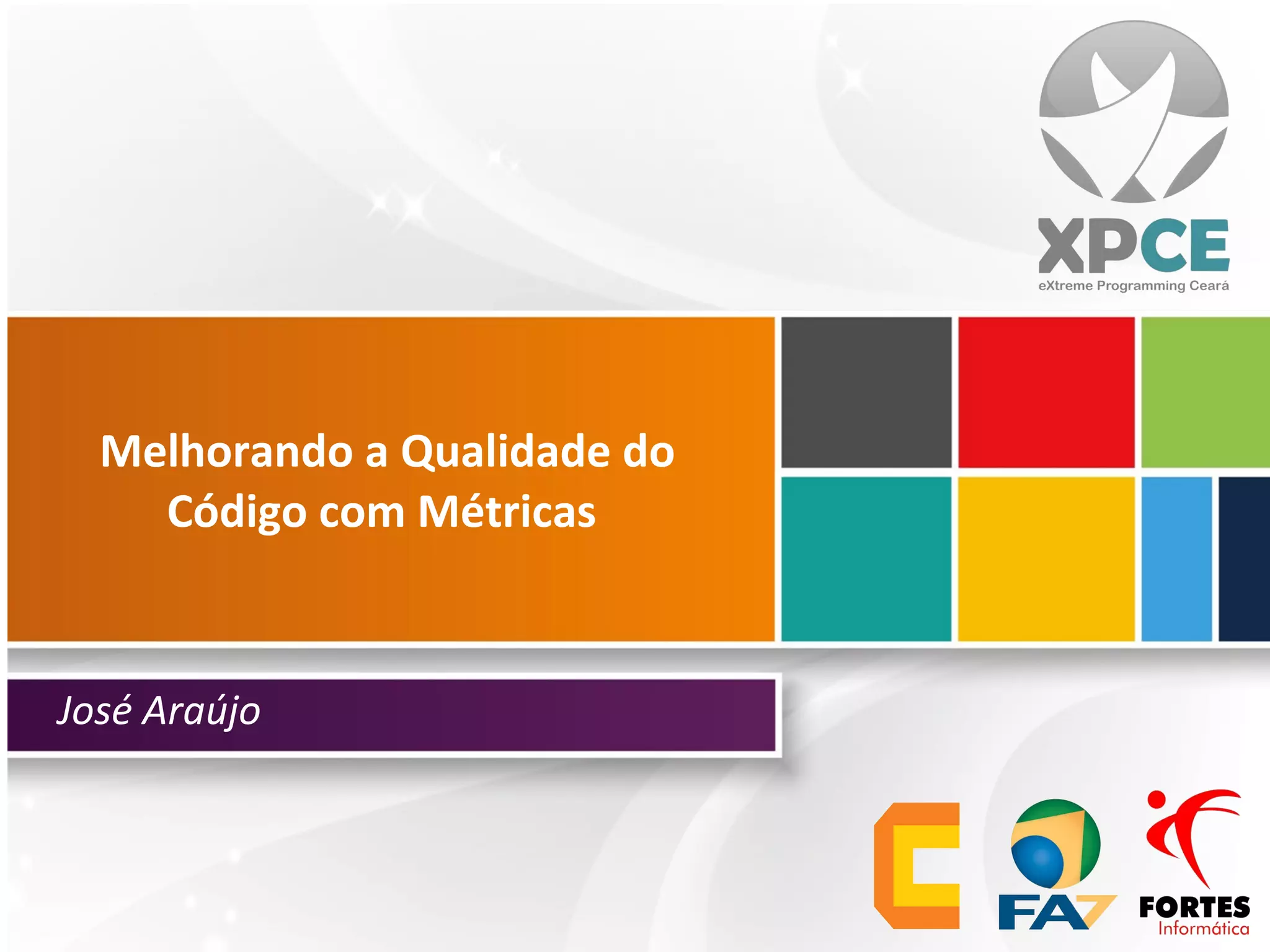 XPCE
eXtreme Programming Ceará

Melhorando a Qualidade do Código com Métricas

José Araújo

FA7

FORTES
Informática